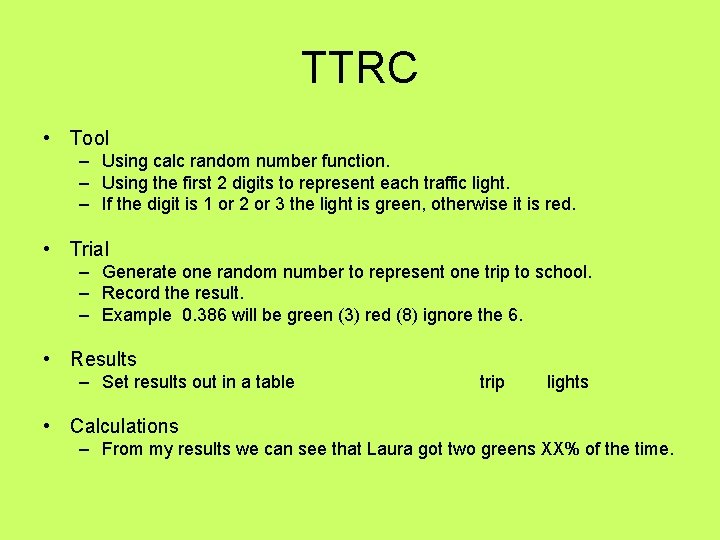 TTRC

• Tool
– Using calc random number function.
– Using the first 2 digits to represent each traffic light.
– If the digit is 1 or 2 or 3 the light is green, otherwise it is red.

• Trial
– Generate one random number to represent one trip to school.
– Record the result.
– Example 0.386 will be green (3) red (8) ignore the 6.

• Results
– Set results out in a table trip lights

• Calculations
– From my results we can see that Laura got two greens XX% of the time.